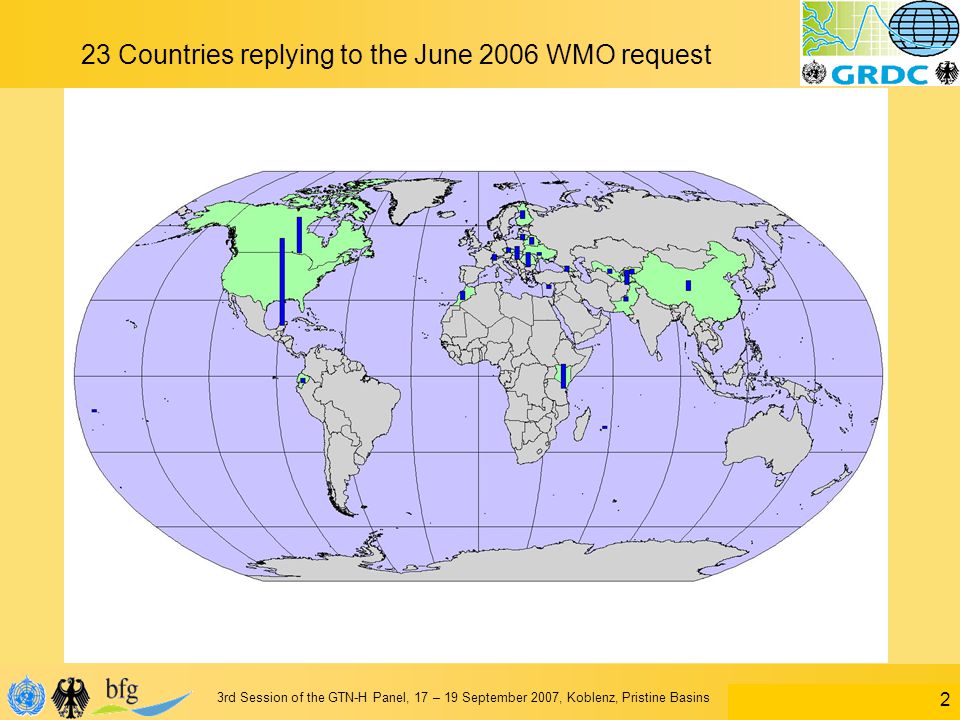 23 Countries replying to the June 2006 WMO request

GRDC

bfg

3rd Session of the GTN-H Panel, 17 – 19 September 2007, Koblenz, Pristine Basins

2